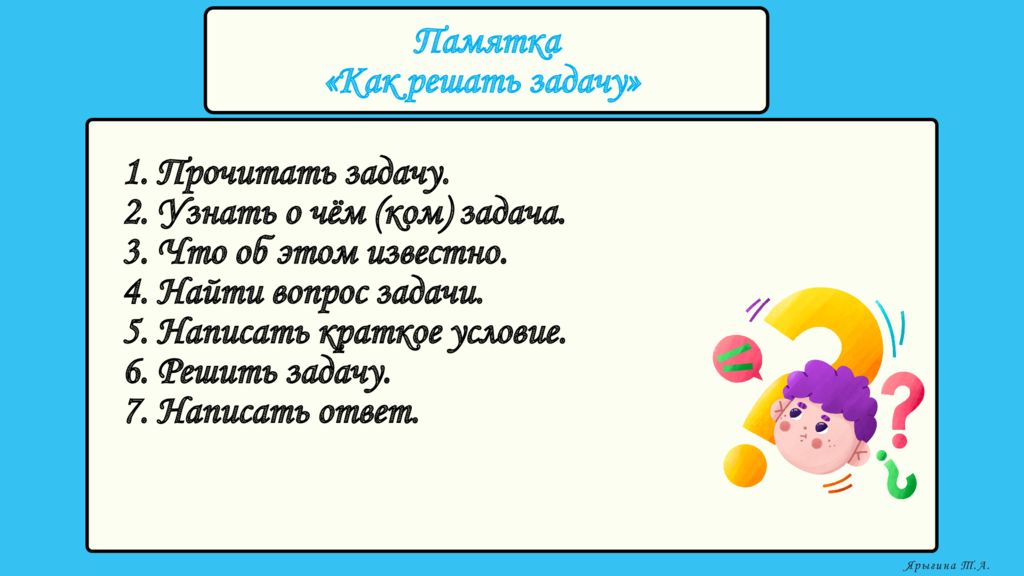 Памятка
«Как решать задачу»

1. Прочитать задачу.
2. Узнать о чём (ком) задача.
3. Что об этом известно.
4. Найти вопрос задачи.
5. Написать краткое условие.
6. Решить задачу.
7. Написать ответ.

Ярыгина Т.А.